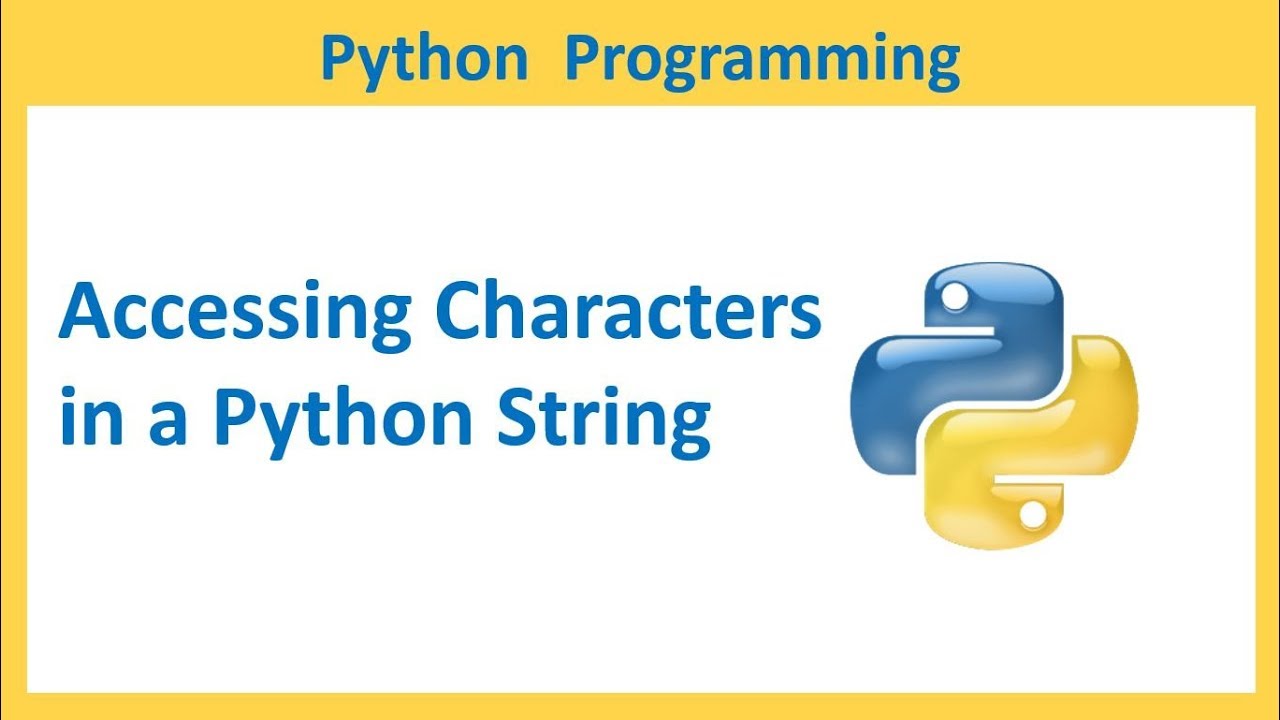 Python Programming

Accessing Characters in a Python String